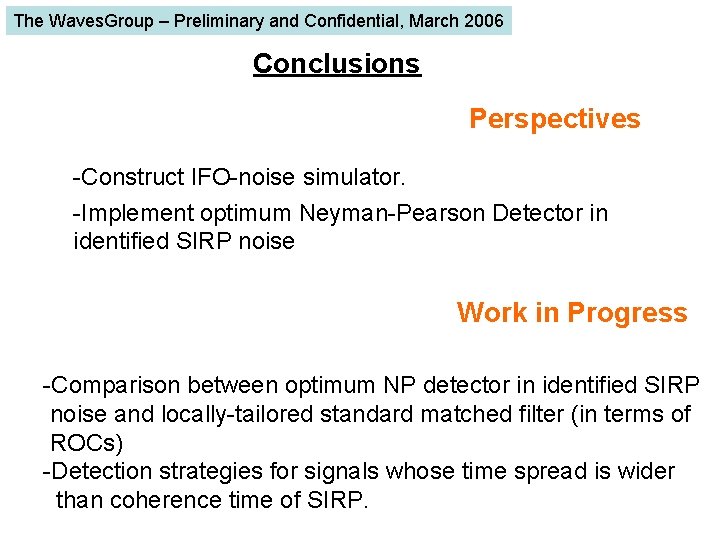 The WavesGroup – Preliminary and Confidential, March 2006

Conclusions

Perspectives

-Construct IFO-noise simulator.

-Implement optimum Neyman-Pearson Detector in identified SIRP noise

Work in Progress

-Comparison between optimum NP detector in identified SIRP noise and locally-tailored standard matched filter (in terms of ROCs)
-Detection strategies for signals whose time spread is wider than coherence time of SIRP.